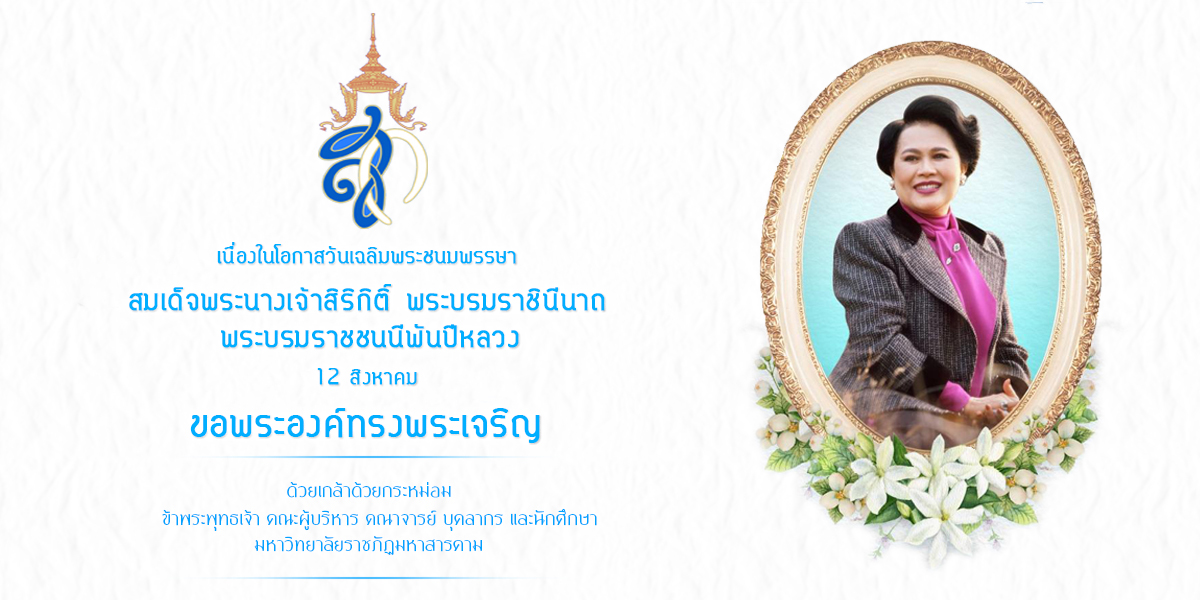 เนื่องในโอกาสวันเฉลิมพระชนมพรรษา

สมเด็จพระนางเจ้าสิริกิติ์ พระบรมราชินีนาถ
พระบรมราชชนนีพันปีหลวง

12 สิงหาคม

ขอพระองค์ทรงพระเจริญ

ด้วยเกล้าด้วยกระหม่อม
ข้าพระพุทธเจ้า คณะผู้บริหาร คณาจารย์ บุคลากร และนักศึกษา
มหาวิทยาลัยราชภัฏมหาสารคาม